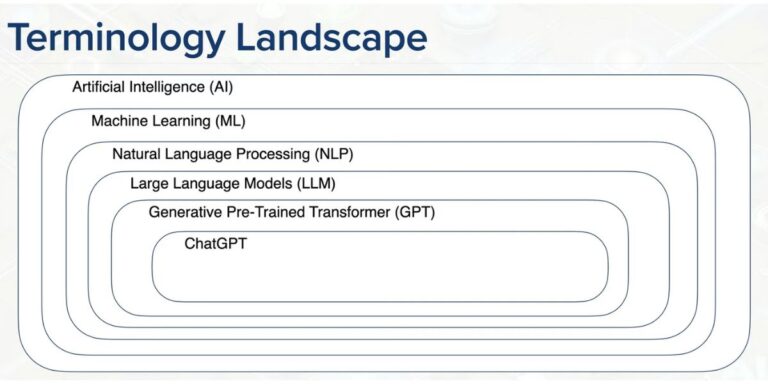 Terminology Landscape

Artificial Intelligence (AI)

Machine Learning (ML)

Natural Language Processing (NLP)

Large Language Models (LLM)

Generative Pre-Trained Transformer (GPT)

ChatGPT